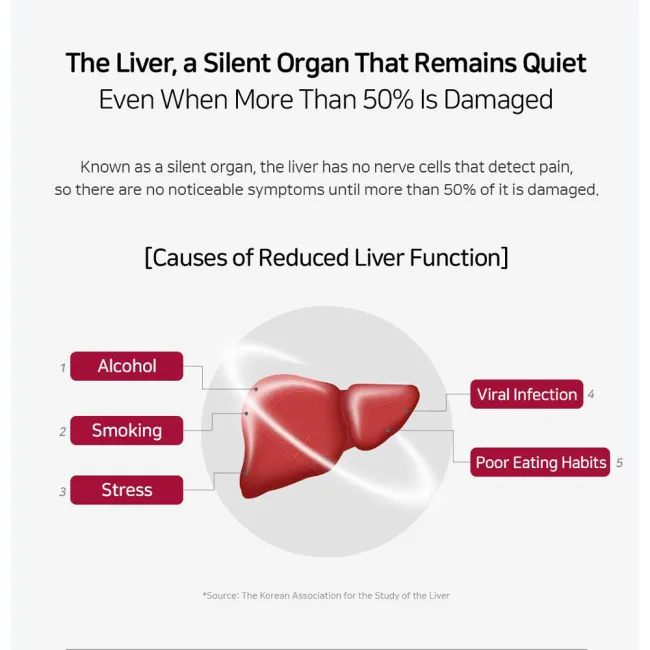 The Liver, a Silent Organ That Remains Quiet
Even When More Than 50% Is Damaged

Known as a silent organ, the liver has no nerve cells that detect pain, so there are no noticeable symptoms until more than 50% of it is damaged.

[Causes of Reduced Liver Function]

1 Alcohol
2 Smoking
3 Stress
Viral Infection 4
Poor Eating Habits 5

*Source: The Korean Association for the Study of the Liver